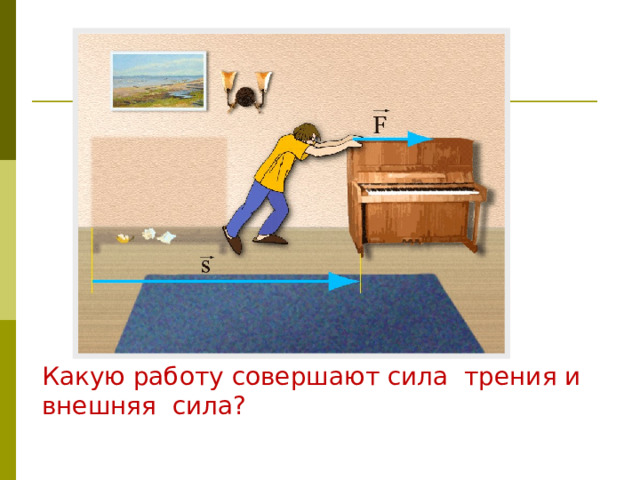 $\vec{F}$

$\vec{s}$

Какую работу совершают сила трения и внешняя сила?